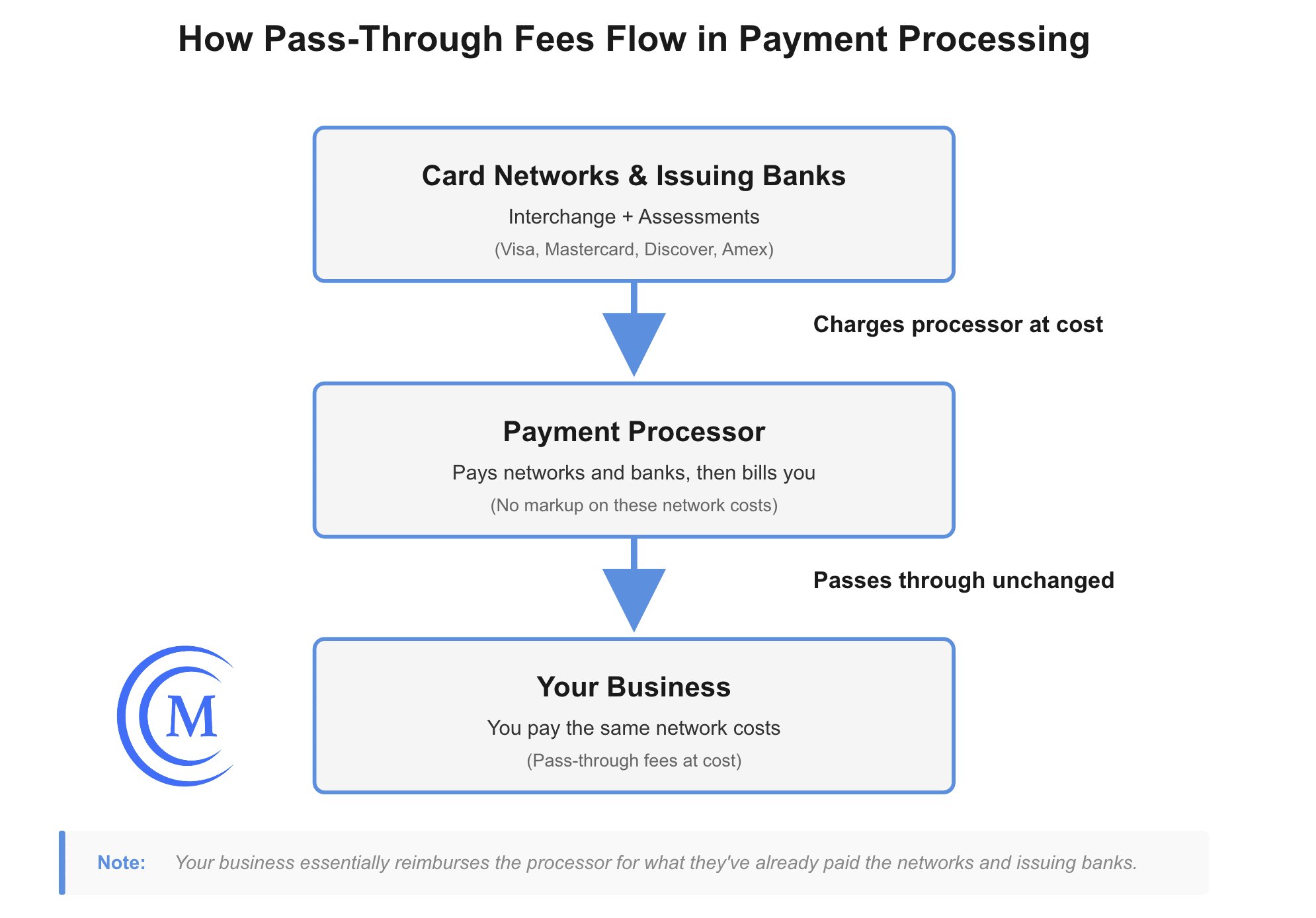 How Pass-Through Fees Flow in Payment Processing

Card Networks & Issuing Banks
Interchange + Assessments
(Visa, Mastercard, Discover, Amex)

Charges processor at cost

Payment Processor
Pays networks and banks, then bills you
(No markup on these network costs)

Passes through unchanged

M

Your Business
You pay the same network costs
(Pass-through fees at cost)

Note: Your business essentially reimburses the processor for what they've already paid the networks and issuing banks.